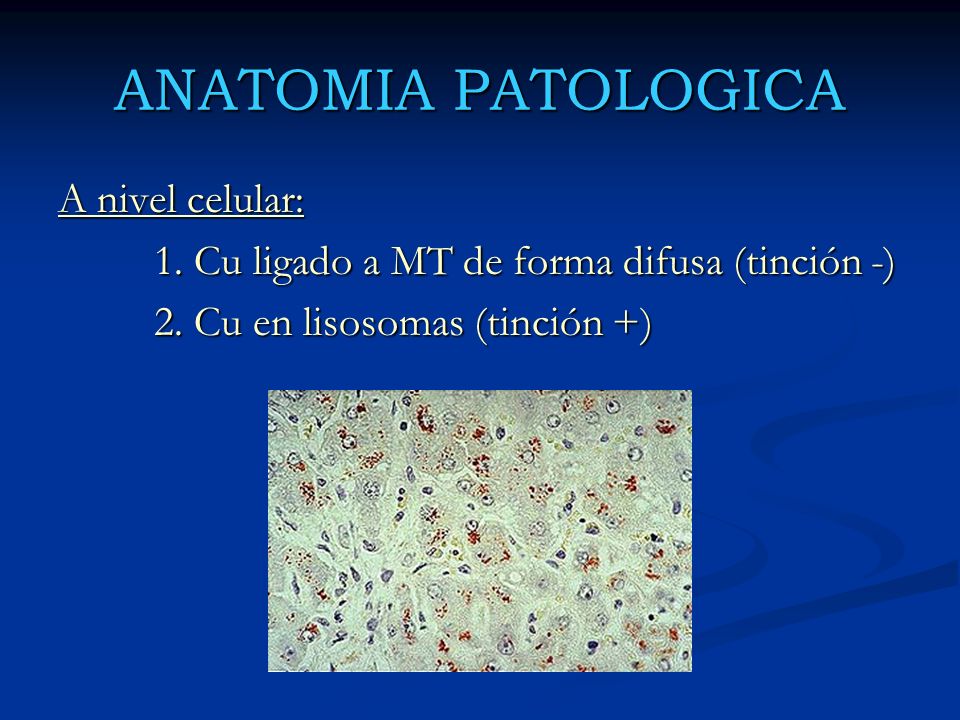 ANATOMIA PATOLOGICA

A nivel celular:

1. Cu ligado a MT de forma difusa (tinción -)

2. Cu en lisosomas (tinción +)